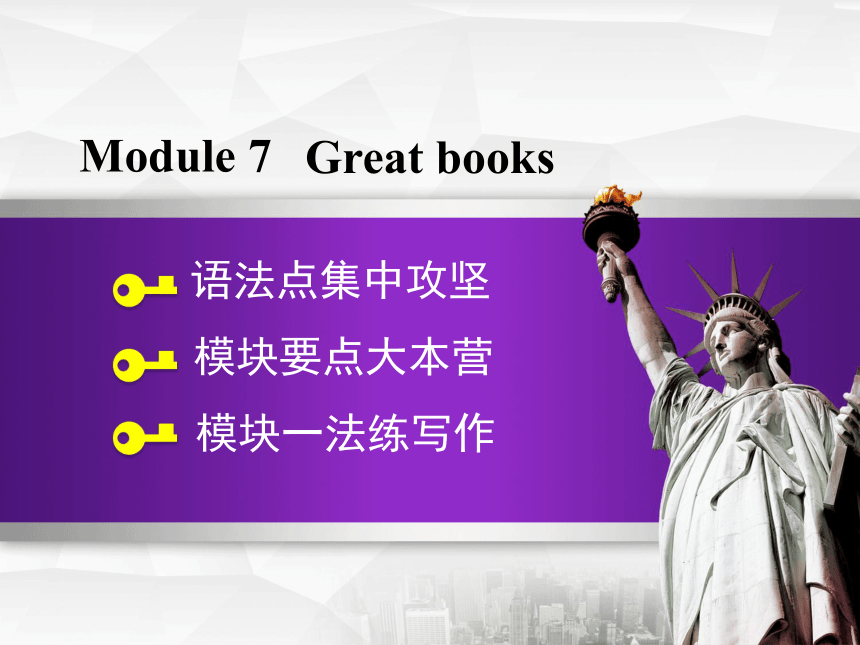 Module 7 Great books

语法点集中攻坚

模块要点大本营

模块一法练写作